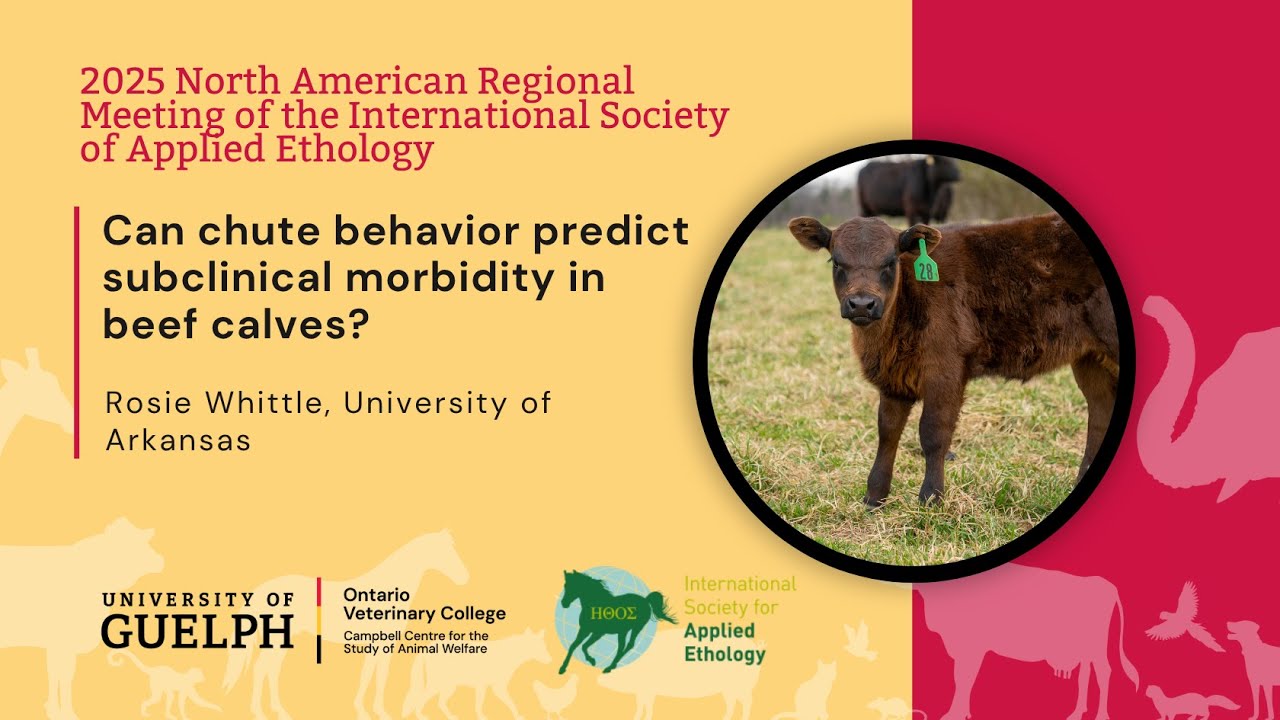 2025 North American Regional Meeting of the International Society of Applied Ethology

Can chute behavior predict subclinical morbidity in beef calves?

Rosie Whittle, University of Arkansas

28

UNIVERSITY OF GUELPH

Ontario Veterinary College
Campbell Centre for the Study of Animal Welfare

ΗΘΟΣ

International Society for Applied Ethology